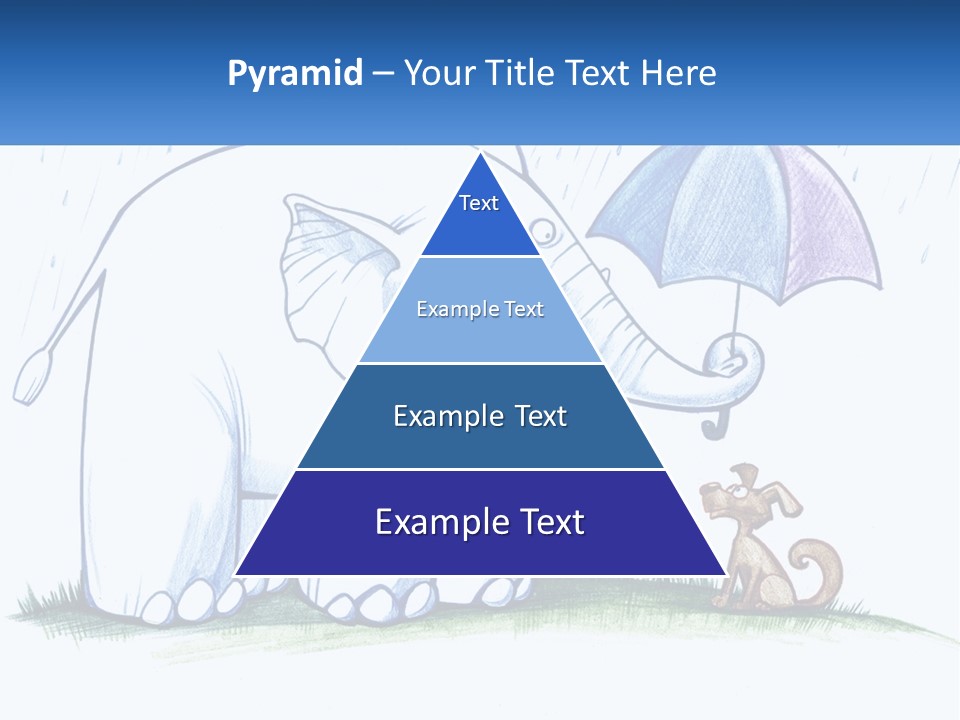 Pyramid – Your Title Text Here

Text

Example Text

Example Text

Example Text